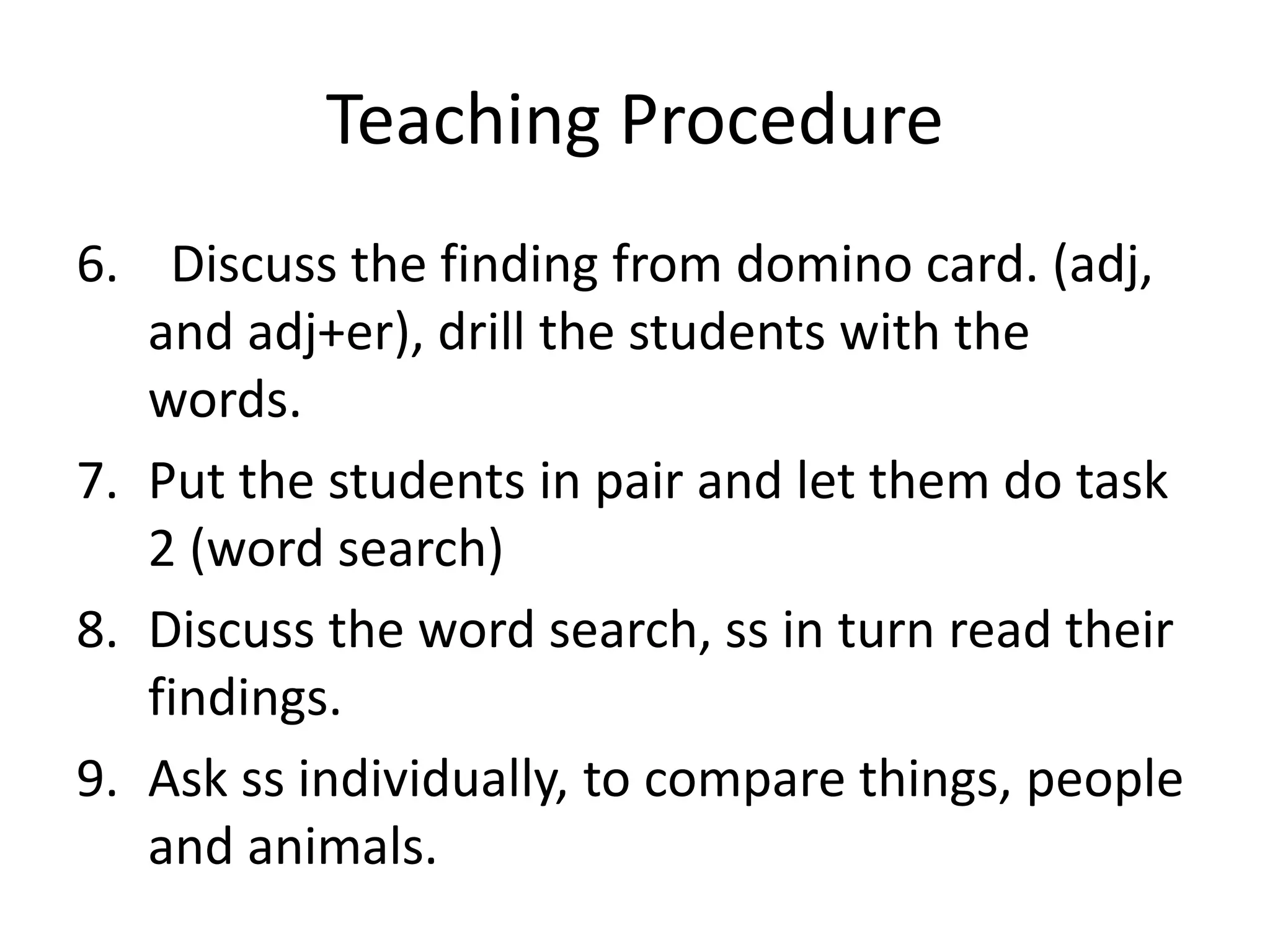 Teaching Procedure

6. Discuss the finding from domino card. (adj, and adj+er), drill the students with the words.
7. Put the students in pair and let them do task 2 (word search)
8. Discuss the word search, ss in turn read their findings.
9. Ask ss individually, to compare things, people and animals.